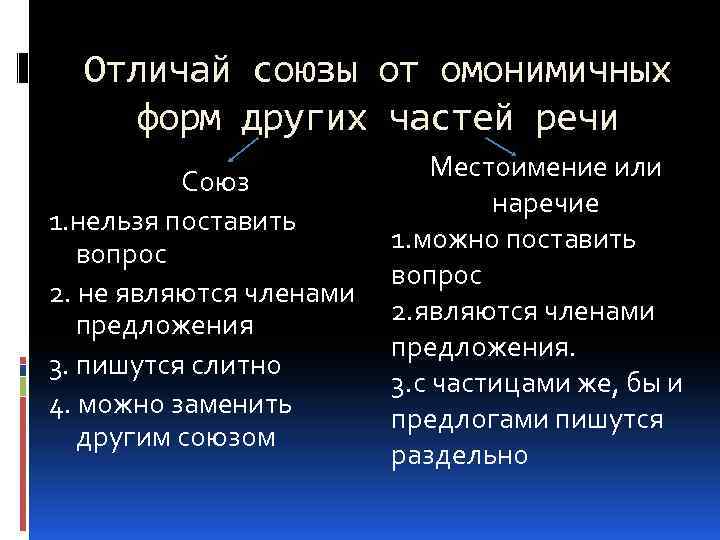 Отличай союзы от омонимичных форм других частей речи

Союз
1.нельзя поставить вопрос
2. не являются членами предложения
3. пишутся слитно
4. можно заменить другим союзом

Местоимение или наречие
1.можно поставить вопрос
2.являются членами предложения.
3.с частицами же, бы и предлогами пишутся раздельно